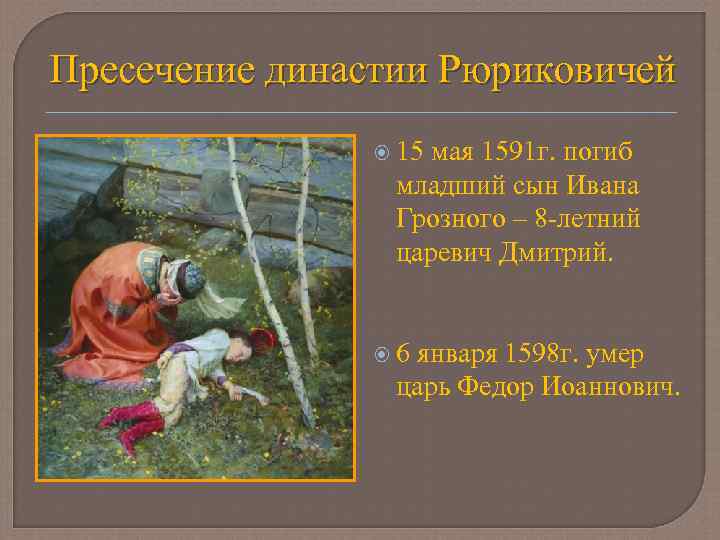 Пресечение династии Рюриковичей

15 мая 1591г. погиб младший сын Ивана Грозного – 8-летний царевич Дмитрий.

6 января 1598г. умер царь Федор Иоаннович.